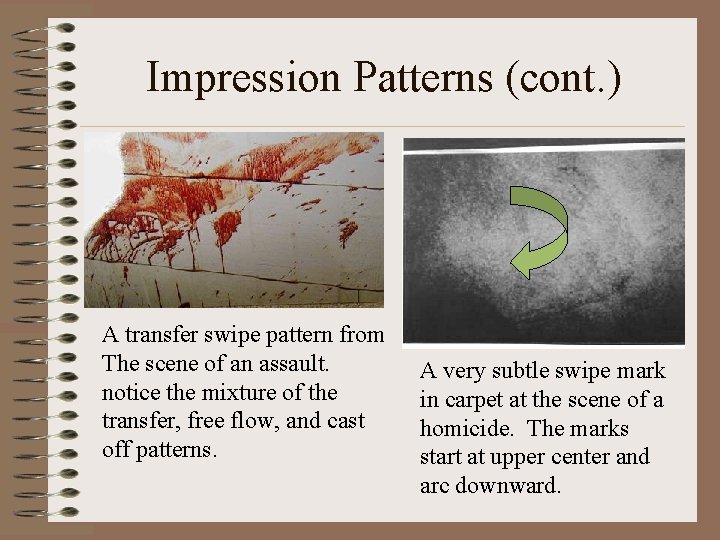 Impression Patterns (cont.)

A transfer swipe pattern from The scene of an assault. notice the mixture of the transfer, free flow, and cast off patterns.

A very subtle swipe mark in carpet at the scene of a homicide. The marks start at upper center and arc downward.